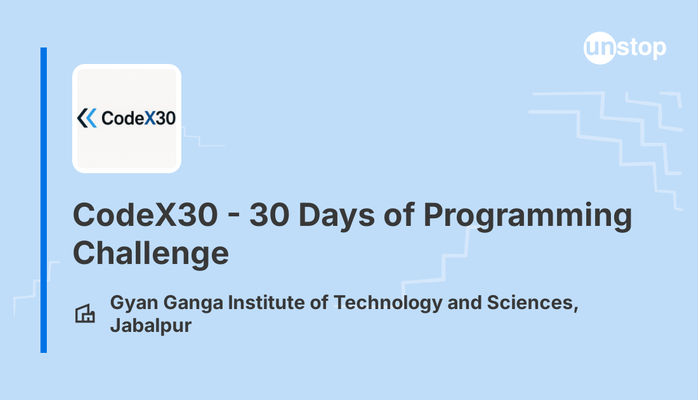 unstop

CodeX30

CodeX30 - 30 Days of Programming Challenge

Gyan Ganga Institute of Technology and Sciences, Jabalpur